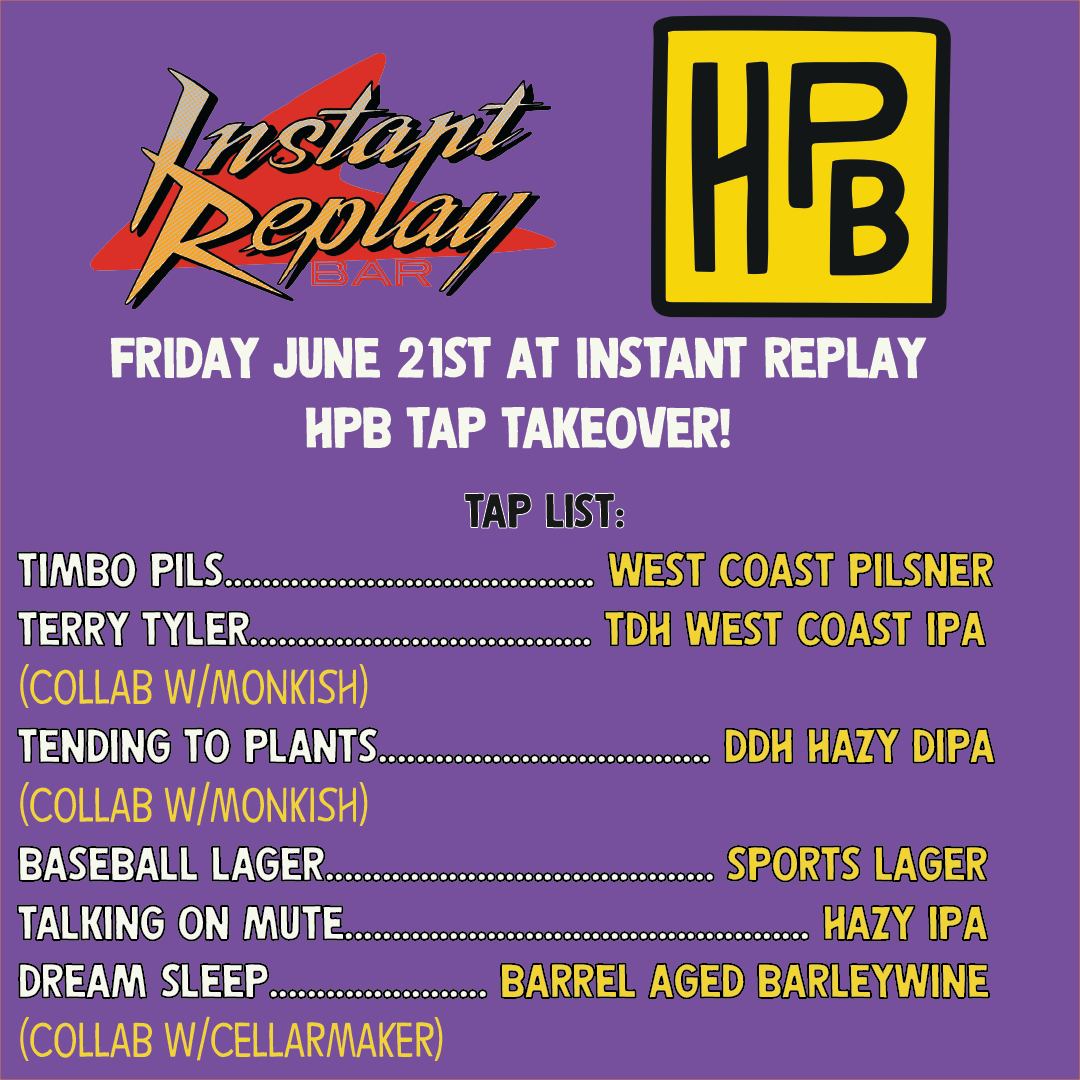 Instant Replay
BAR

HPB

FRIDAY JUNE 21ST AT INSTANT REPLAY
HPB TAP TAKEOVER!

TAP LIST:

TIMBO PILS........................................ WEST COAST PILSNER
TERRY TYLER...................................... TDH WEST COAST IPA
(COLLAB W/MONKISH)
TENDING TO PLANTS.................................... DDH HAZY DIPA
(COLLAB W/MONKISH)
BASEBALL LAGER.......................................... SPORTS LAGER
TALKING ON MUTE.................................................. HAZY IPA
DREAM SLEEP....................... BARREL AGED BARLEYWINE
(COLLAB W/CELLARMAKER)